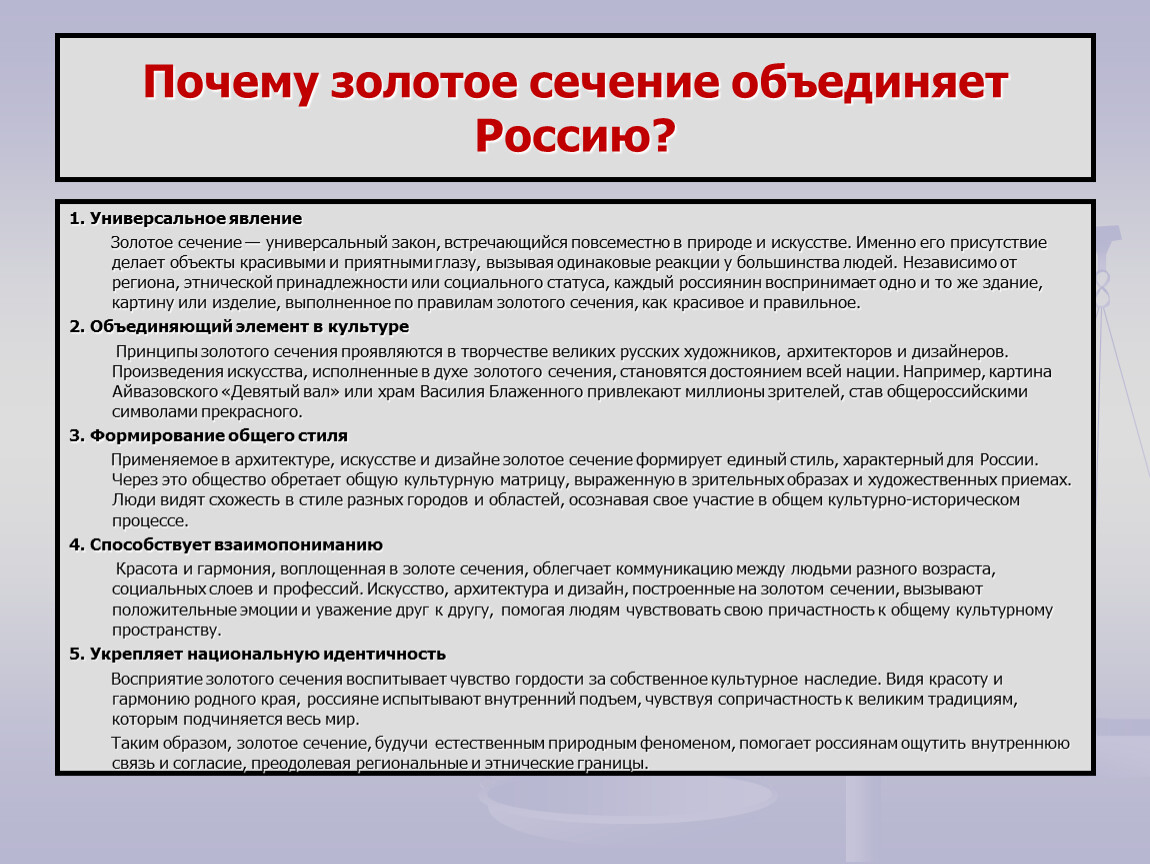 Почему золотое сечение объединяет Россию?

1. Универсальное явление

Золотое сечение — универсальный закон, встречающийся повсеместно в природе и искусстве. Именно его присутствие делает объекты красивыми и приятными глазу, вызывая одинаковые реакции у большинства людей. Независимо от региона, этнической принадлежности или социального статуса, каждый россиянин воспринимает одно и то же здание, картину или изделие, выполненное по правилам золотого сечения, как красивое и правильное.

2. Объединяющий элемент в культуре

Принципы золотого сечения проявляются в творчестве великих русских художников, архитекторов и дизайнеров. Произведения искусства, исполненные в духе золотого сечения, становятся достоянием всей нации. Например, картина Айвазовского «Девятый вал» или храм Василия Блаженного привлекают миллионы зрителей, став общероссийскими символами прекрасного.

3. Формирование общего стиля

Применяемое в архитектуре, искусстве и дизайне золотое сечение формирует единый стиль, характерный для России. Через это общество обретает общую культурную матрицу, выраженную в зрительных образах и художественных приемах. Люди видят схожесть в стиле разных городов и областей, осознавая свое участие в общем культурно-историческом процессе.

4. Способствует взаимопониманию

Красота и гармония, воплощенная в золоте сечения, облегчает коммуникацию между людьми разного возраста, социальных слоев и профессий. Искусство, архитектура и дизайн, построенные на золотом сечении, вызывают положительные эмоции и уважение друг к другу, помогая людям чувствовать свою причастность к общему культурному пространству.

5. Укрепляет национальную идентичность

Восприятие золотого сечения воспитывает чувство гордости за собственное культурное наследие. Видя красоту и гармонию родного края, россияне испытывают внутренний подъем, чувствуя сопричастность к великим традициям, которым подчиняется весь мир.

Таким образом, золотое сечение, будучи естественным природным феноменом, помогает россиянам ощутить внутреннюю связь и согласие, преодолевая региональные и этнические границы.